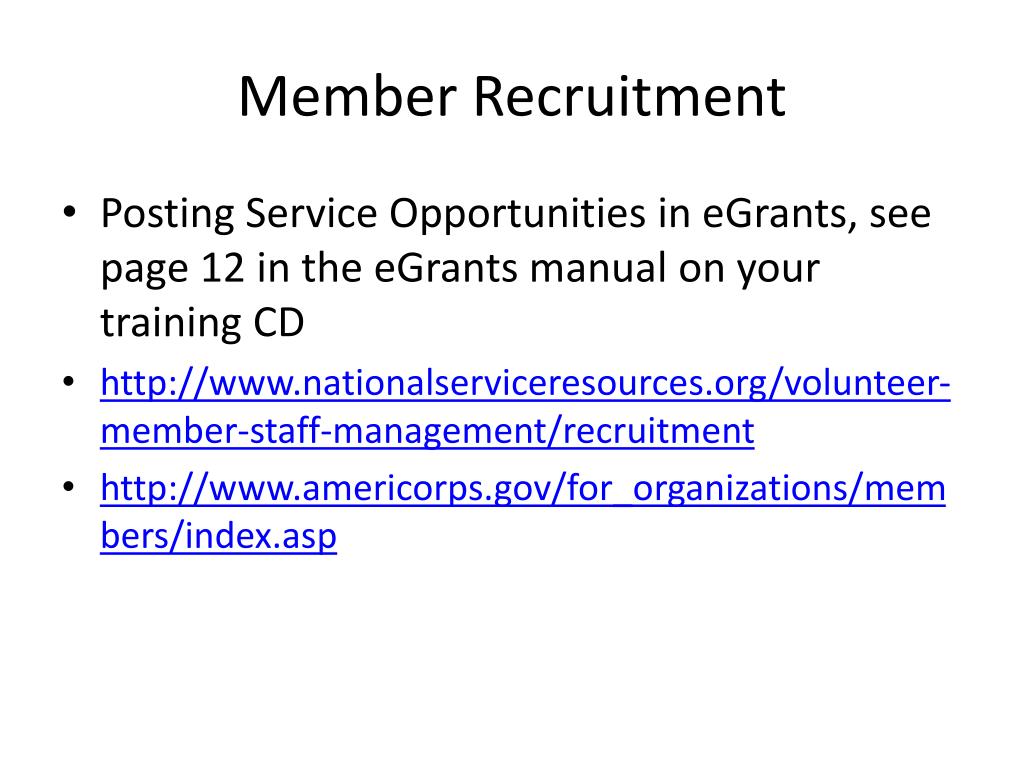 Member Recruitment

• Posting Service Opportunities in eGrants, see page 12 in the eGrants manual on your training CD
• http://www.nationalserviceresources.org/volunteer-member-staff-management/recruitment
• http://www.americorps.gov/for_organizations/members/index.asp